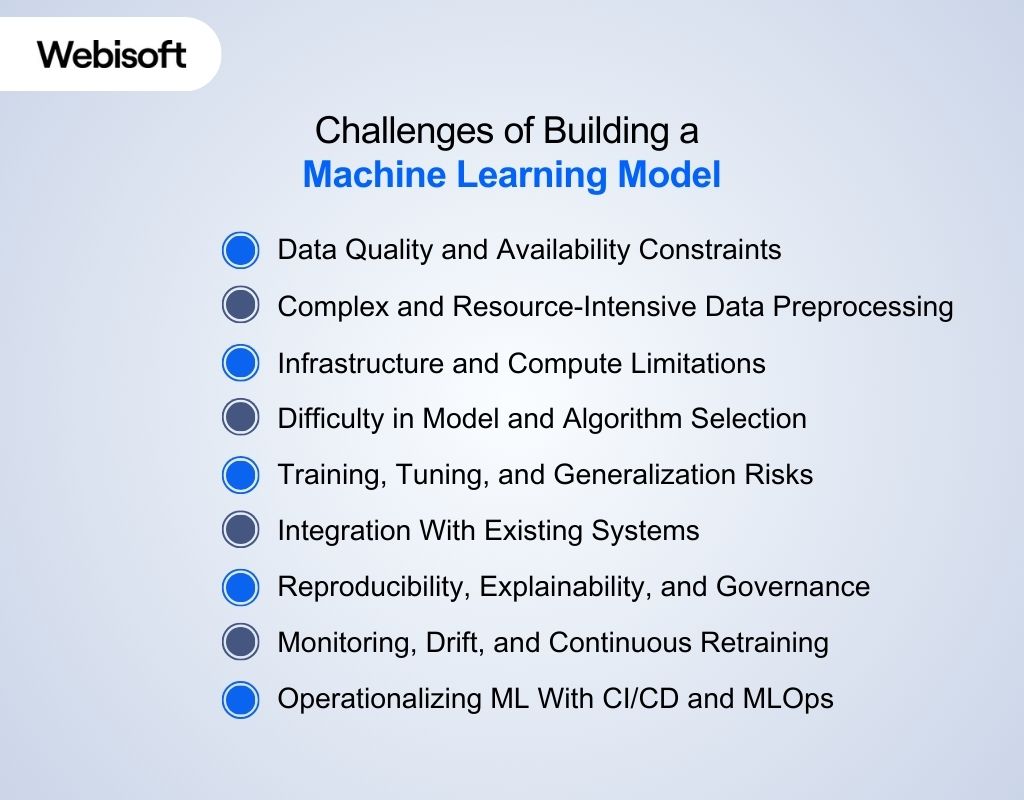 Webisoft

Challenges of Building a
Machine Learning Model

Data Quality and Availability Constraints

Complex and Resource-Intensive Data Preprocessing

Infrastructure and Compute Limitations

Difficulty in Model and Algorithm Selection

Training, Tuning, and Generalization Risks

Integration With Existing Systems

Reproducibility, Explainability, and Governance

Monitoring, Drift, and Continuous Retraining

Operationalizing ML With CI/CD and MLOps